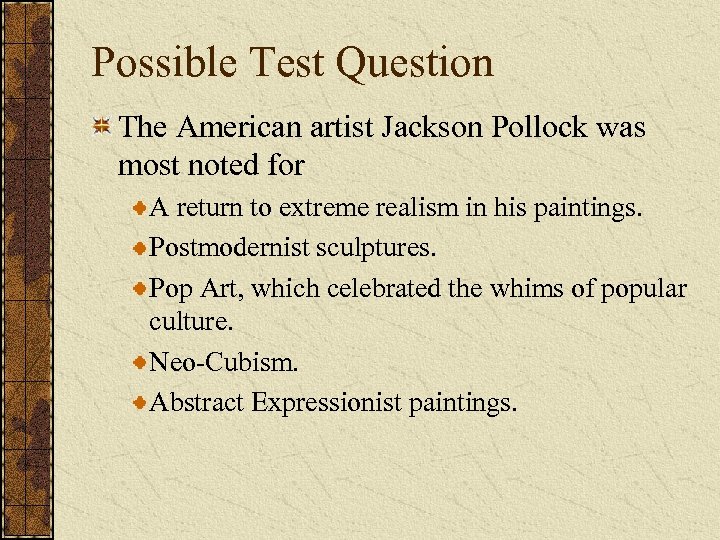 Possible Test Question

The American artist Jackson Pollock was most noted for

A return to extreme realism in his paintings.

Postmodernist sculptures.

Pop Art, which celebrated the whims of popular culture.

Neo-Cubism.

Abstract Expressionist paintings.